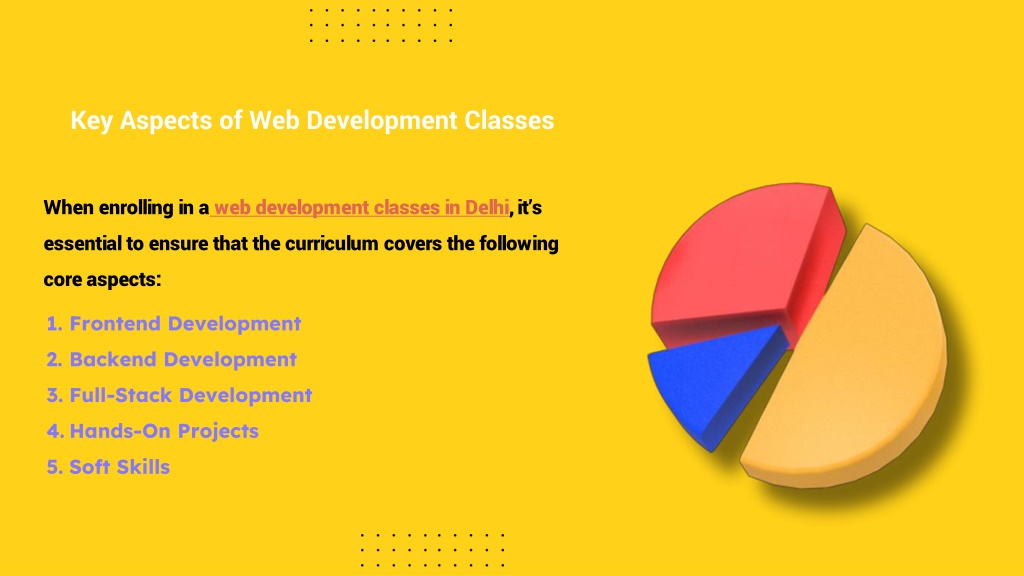 Key Aspects of Web Development Classes

When enrolling in a web development classes in Delhi, it's essential to ensure that the curriculum covers the following core aspects:

1. Frontend Development
2. Backend Development
3. Full-Stack Development
4. Hands-On Projects
5. Soft Skills